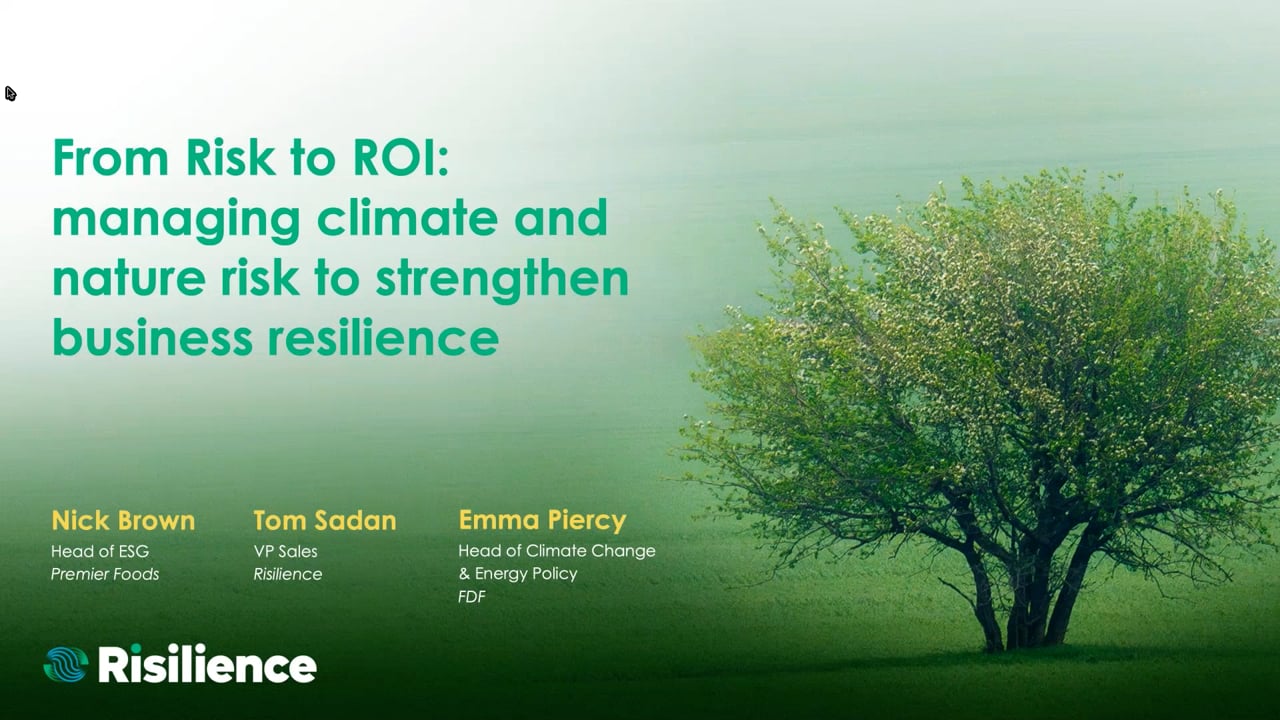 From Risk to ROI: managing climate and nature risk to strengthen business resilience

Nick Brown
Head of ESG
Premier Foods

Tom Sadan
VP Sales
Risilience

Emma Piercy
Head of Climate Change & Energy Policy
FDF

Risilience